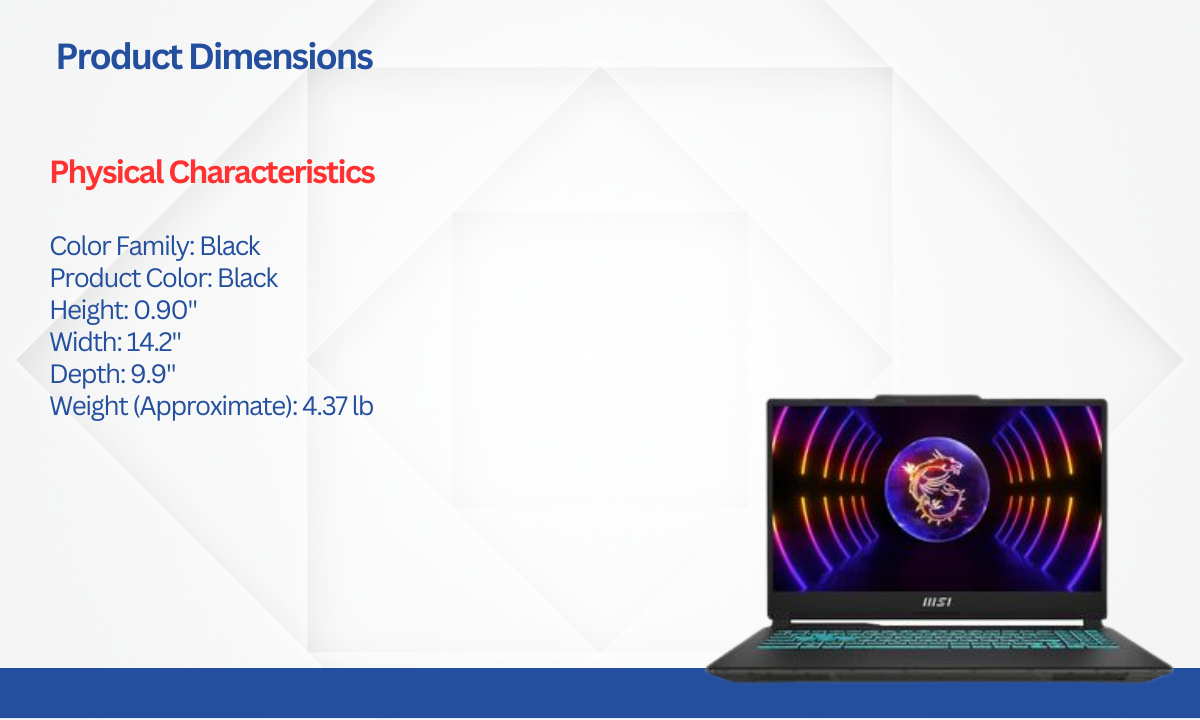 Product Dimensions

Physical Characteristics

Color Family: Black
Product Color: Black
Height: 0.90"
Width: 14.2"
Depth: 9.9"
Weight (Approximate): 4.37 lb

MSI